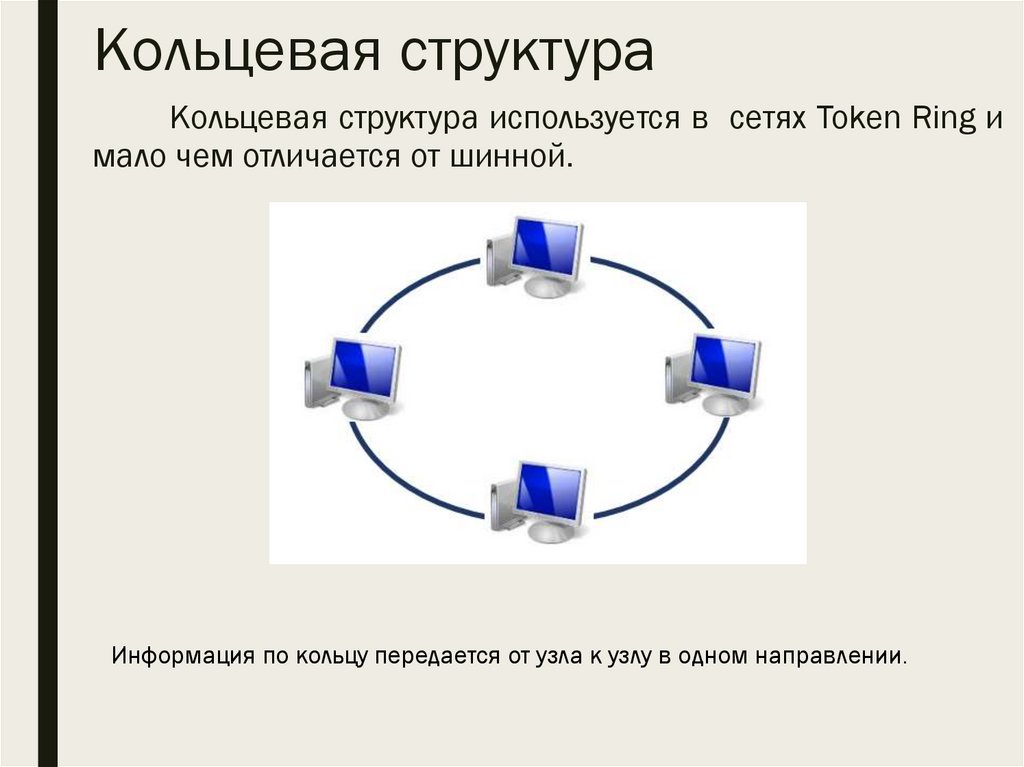 Кольцевая структура

Кольцевая структура используется в сетях Token Ring и мало чем отличается от шинной.

Информация по кольцу передается от узла к узлу в одном направлении.